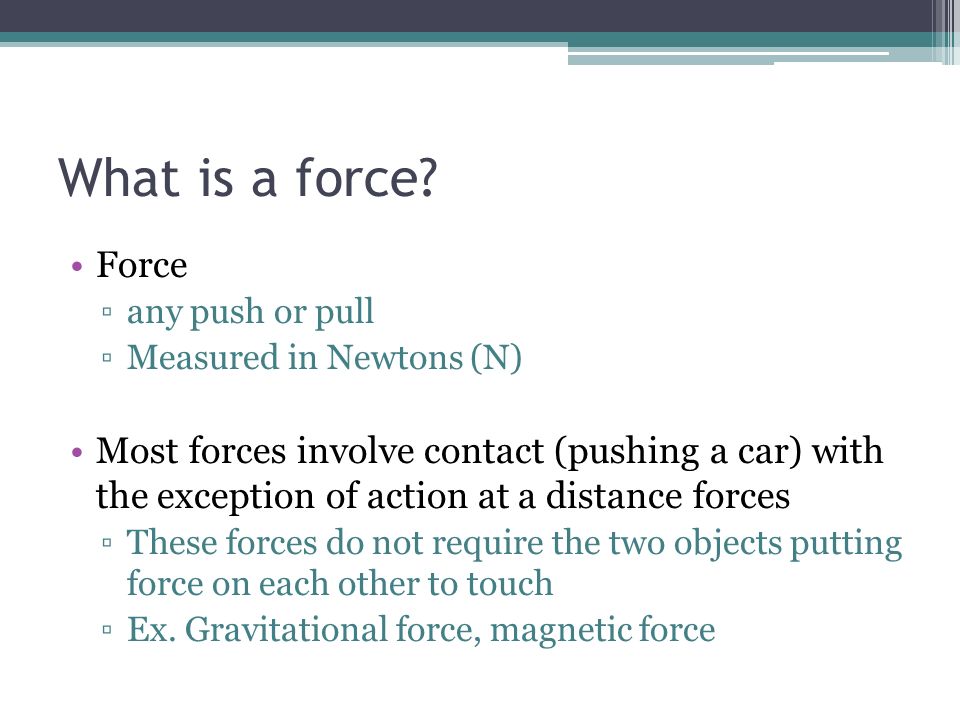 What is a force?

• Force
  ▫ any push or pull
  ▫ Measured in Newtons (N)

• Most forces involve contact (pushing a car) with the exception of action at a distance forces
  ▫ These forces do not require the two objects putting force on each other to touch
  ▫ Ex. Gravitational force, magnetic force